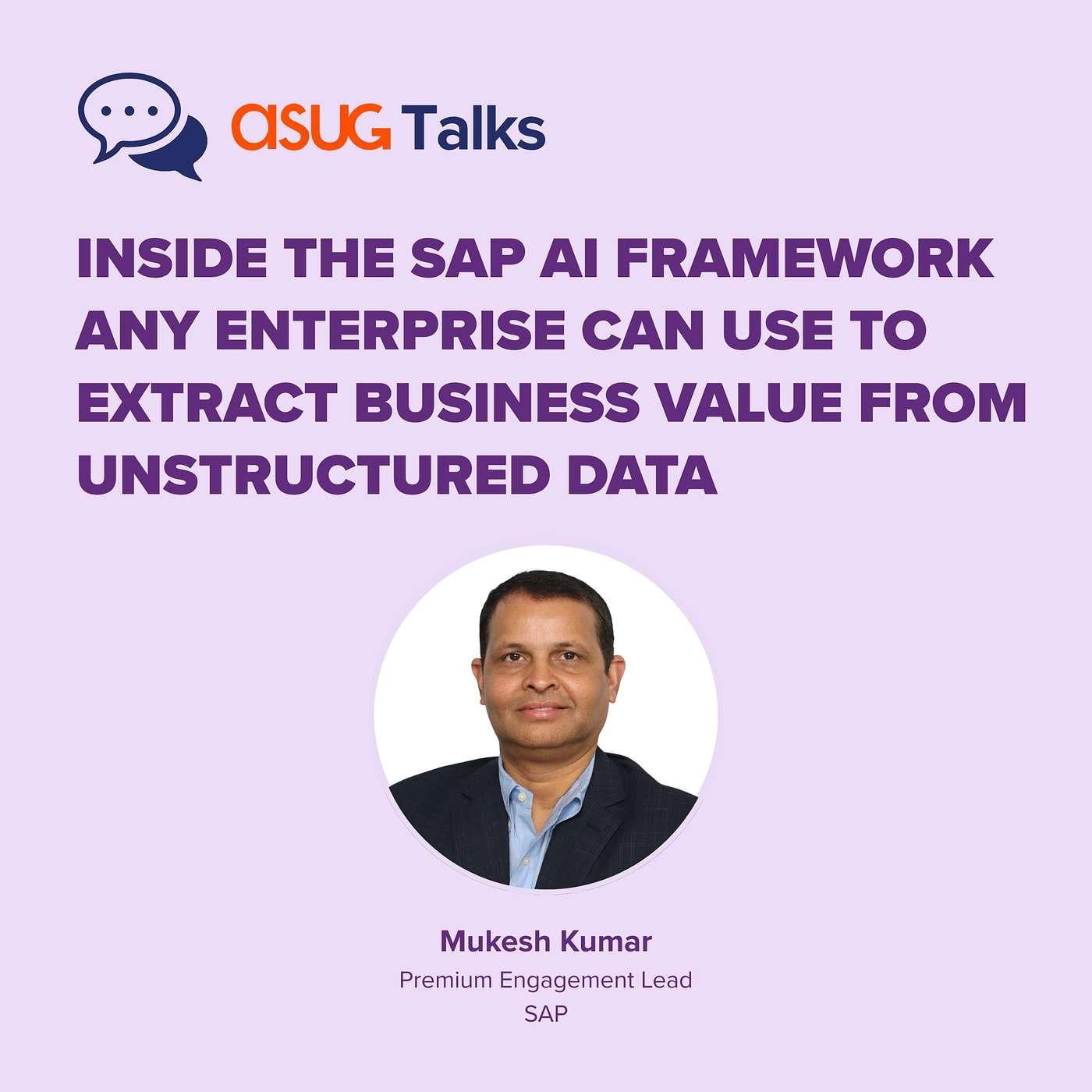 ASUG Talks

INSIDE THE SAP AI FRAMEWORK ANY ENTERPRISE CAN USE TO EXTRACT BUSINESS VALUE FROM UNSTRUCTURED DATA

Mukesh Kumar
Premium Engagement Lead
SAP